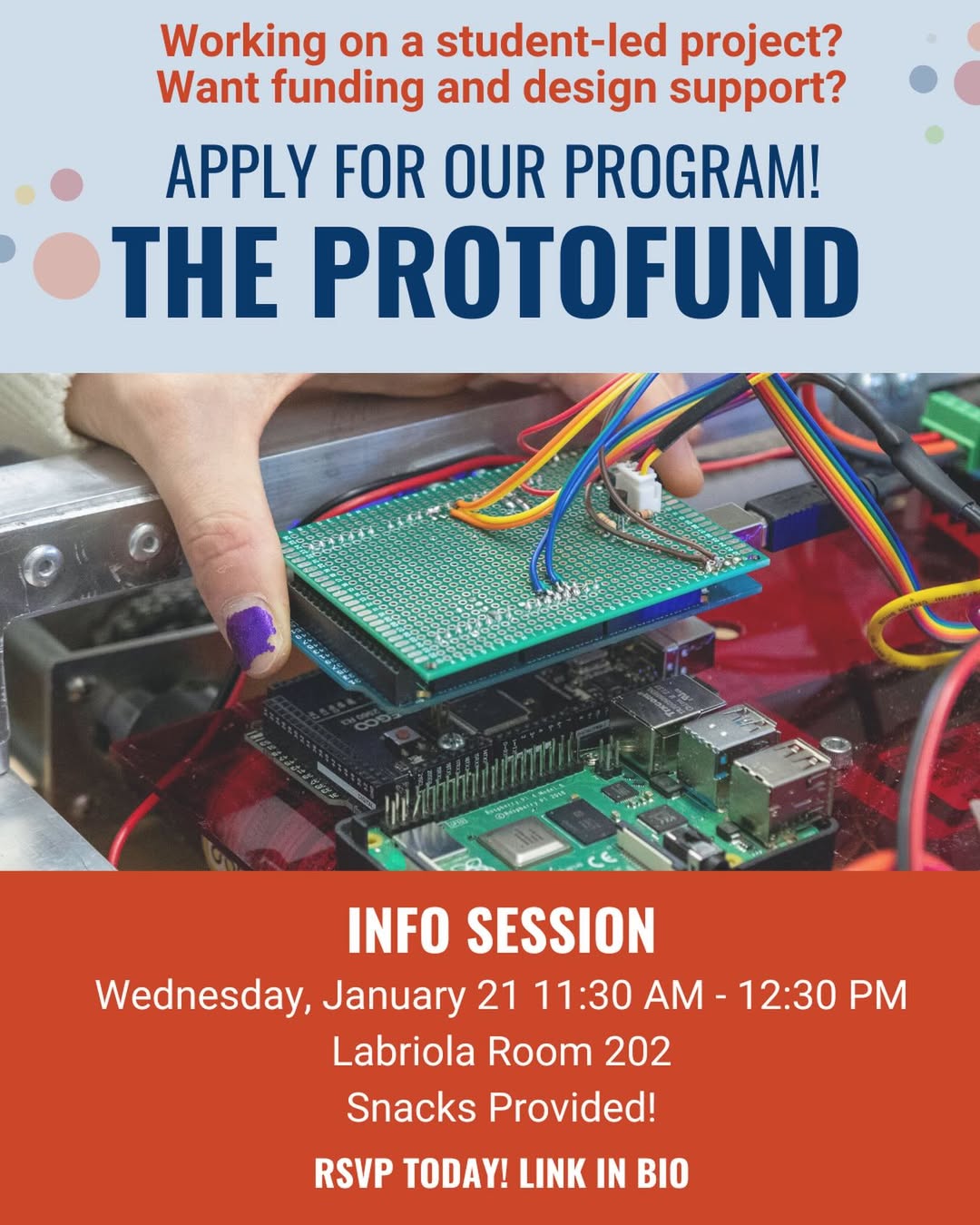 Working on a student-led project?
Want funding and design support?

APPLY FOR OUR PROGRAM!
THE PROTOFUND

INFO SESSION
Wednesday, January 21 11:30 AM - 12:30 PM
Labriola Room 202
Snacks Provided!

RSVP TODAY! LINK IN BIO